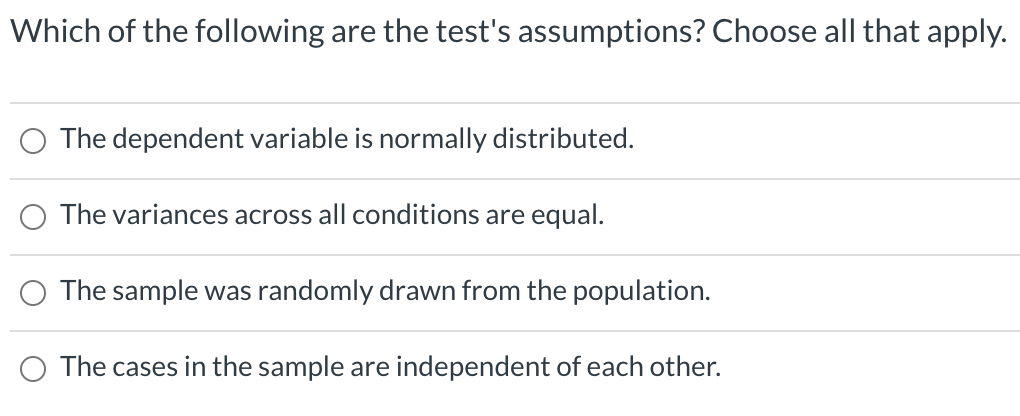 Which of the following are the test's assumptions? Choose all that apply.

The dependent variable is normally distributed.

The variances across all conditions are equal.

The sample was randomly drawn from the population.

The cases in the sample are independent of each other.